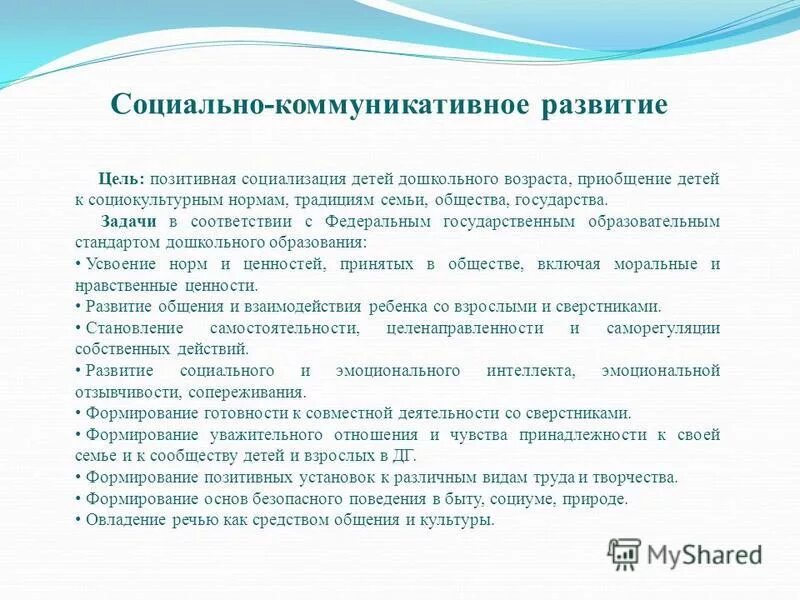 Социально-коммуникативное развитие

Цель: позитивная социализация детей дошкольного возраста, приобщение детей к социокультурным нормам, традициям семьи, общества, государства.

Задачи в соответствии с Федеральным государственным образовательным стандартом дошкольного образования:

• Усвоение норм и ценностей, принятых в обществе, включая моральные и нравственные ценности.
• Развитие общения и взаимодействия ребенка со взрослыми и сверстниками.
• Становление самостоятельности, целенаправленности и саморегуляции собственных действий.
• Развитие социального и эмоционального интеллекта, эмоциональной отзывчивости, сопереживания.
• Формирование готовности к совместной деятельности со сверстниками.
• Формирование уважительного отношения и чувства принадлежности к своей семье и к сообществу детей и взрослых в ДГ.
• Формирование позитивных установок к различным видам труда и творчества.
• Формирование основ безопасного поведения в быту, социуме, природе.
• Овладение речью как средством общения и культуры.

MyShared